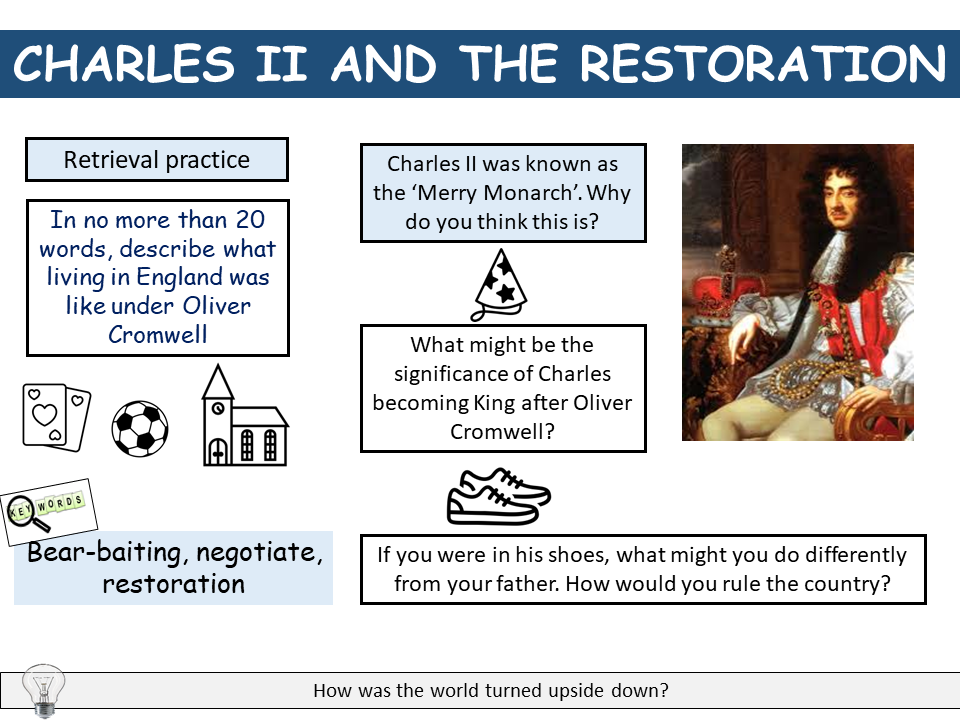 CHARLES II AND THE RESTORATION

Retrieval practice

In no more than 20 words, describe what living in England was like under Oliver Cromwell

KEY WORDS

Bear-baiting, negotiate, restoration

Charles II was known as the 'Merry Monarch'. Why do you think this is?

What might be the significance of Charles becoming King after Oliver Cromwell?

If you were in his shoes, what might you do differently from your father. How would you rule the country?

How was the world turned upside down?